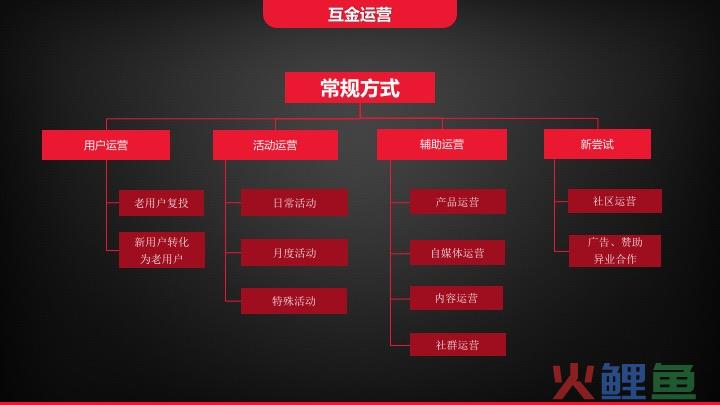 互金运营

常规方式

用户运营

老用户复投

新用户转化为老用户

活动运营

日常活动

月度活动

特殊活动

辅助运营

产品运营

自媒体运营

内容运营

社群运营

新尝试

社区运营

广告、赞助异业合作

火鲤鱼